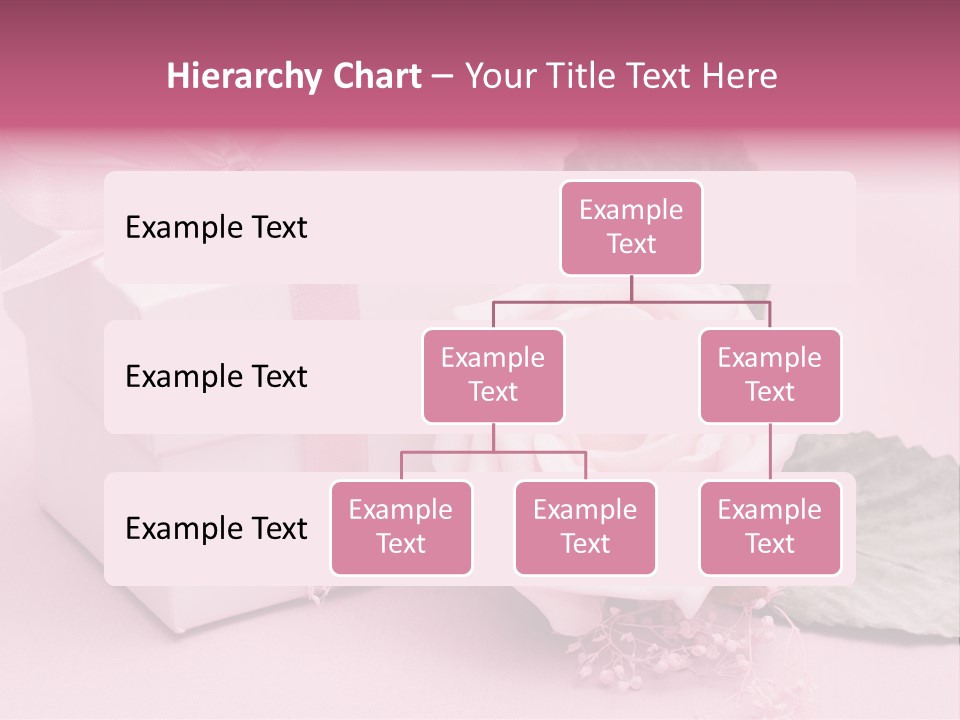 Hierarchy Chart – Your Title Text Here

Example Text

Example Text

Example Text

Example Text

Example Text

Example Text

Example Text

Example Text

Example Text